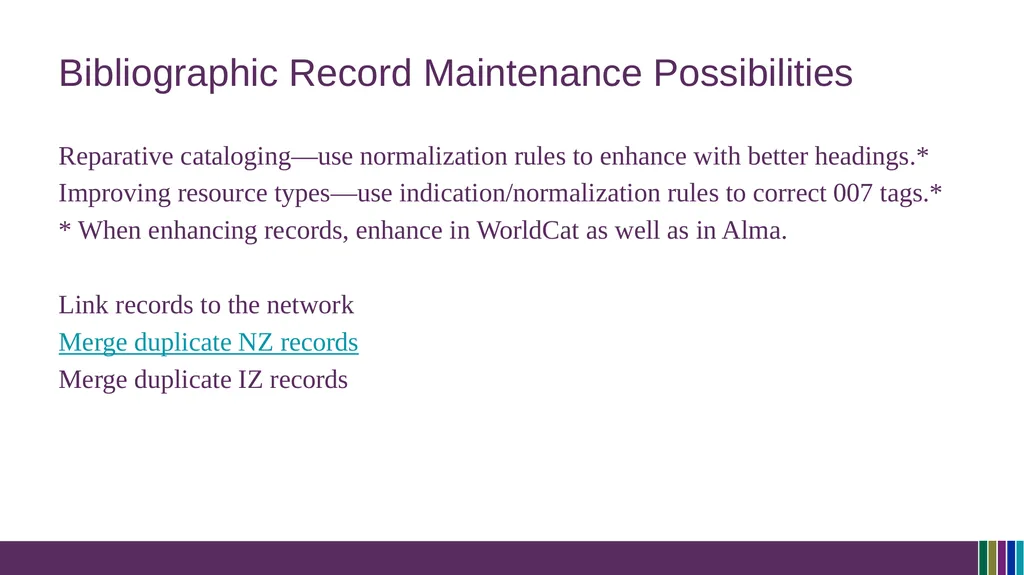 Bibliographic Record Maintenance Possibilities

Reparative cataloging—use normalization rules to enhance with better headings.*
Improving resource types—use indication/normalization rules to correct 007 tags.*
* When enhancing records, enhance in WorldCat as well as in Alma.

Link records to the network
Merge duplicate NZ records
Merge duplicate IZ records